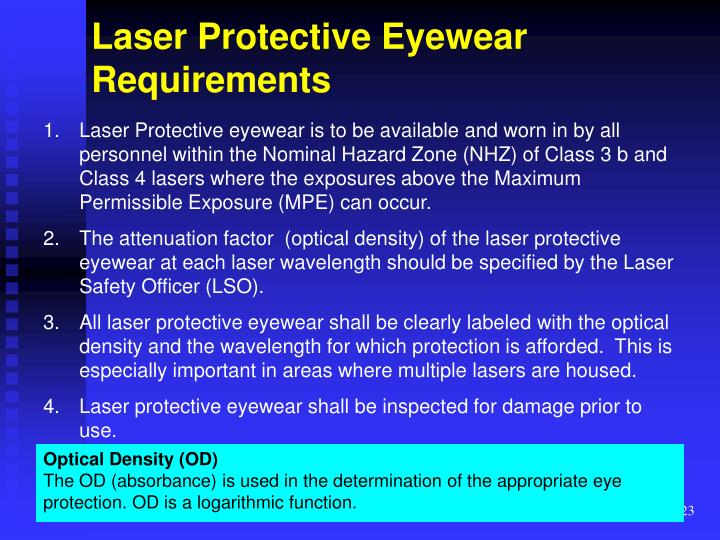 Laser Protective Eyewear Requirements

1. Laser Protective eyewear is to be available and worn in by all personnel within the Nominal Hazard Zone (NHZ) of Class 3 b and Class 4 lasers where the exposures above the Maximum Permissible Exposure (MPE) can occur.

2. The attenuation factor (optical density) of the laser protective eyewear at each laser wavelength should be specified by the Laser Safety Officer (LSO).

3. All laser protective eyewear shall be clearly labeled with the optical density and the wavelength for which protection is afforded. This is especially important in areas where multiple lasers are housed.

4. Laser protective eyewear shall be inspected for damage prior to use.

Optical Density (OD)
The OD (absorbance) is used in the determination of the appropriate eye protection. OD is a logarithmic function.

23